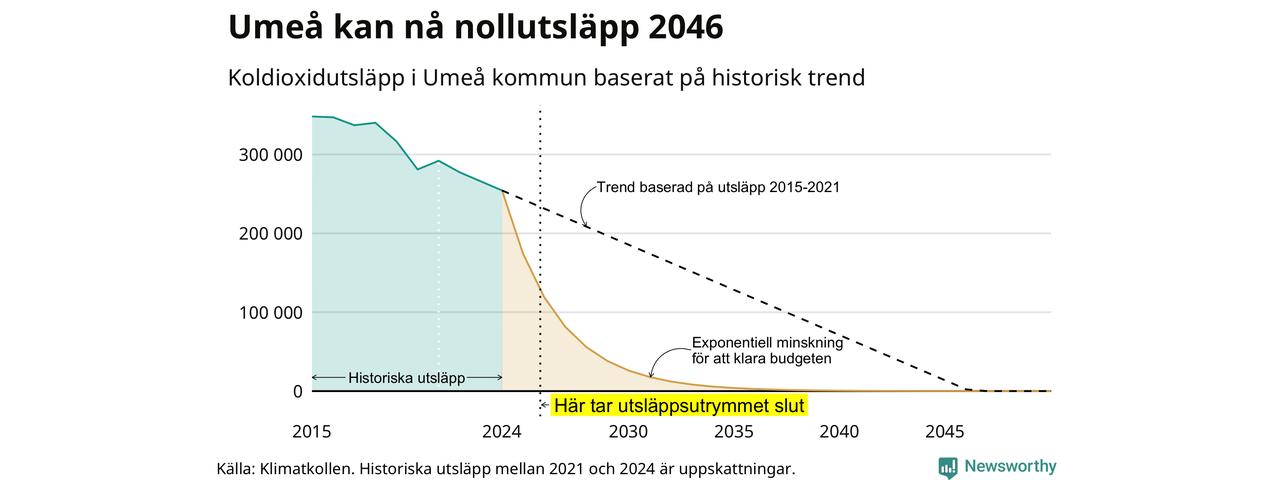 Umeå kan nå nollutsläpp 2046

Koldioxidutsläpp i Umeå kommun baserat på historisk trend

300 000
200 000
100 000
0

Trend baserad på utsläpp 2015-2021

Exponentiell minskning för att klara budgeten

Historiska utsläpp

Här tar utsläppsutrymmet slut

2015
2024
2030
2035
2040
2045

Källa: Klimatkollen. Historiska utsläpp mellan 2021 och 2024 är uppskattningar.

Newsworthy